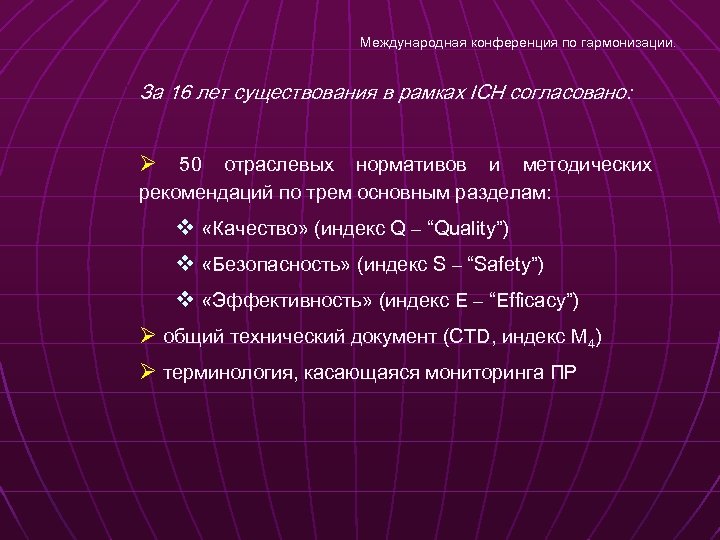 Международная конференция по гармонизации.

За 16 лет существования в рамках ICH согласовано:

➢ 50 отраслевых нормативов и методических рекомендаций по трем основным разделам:

❖ «Качество» (индекс Q – “Quality”)

❖ «Безопасность» (индекс S – “Safety”)

❖ «Эффективность» (индекс E – “Efficacy”)

➢ общий технический документ (CTD, индекс $M_4$)

➢ терминология, касающаяся мониторинга ПР